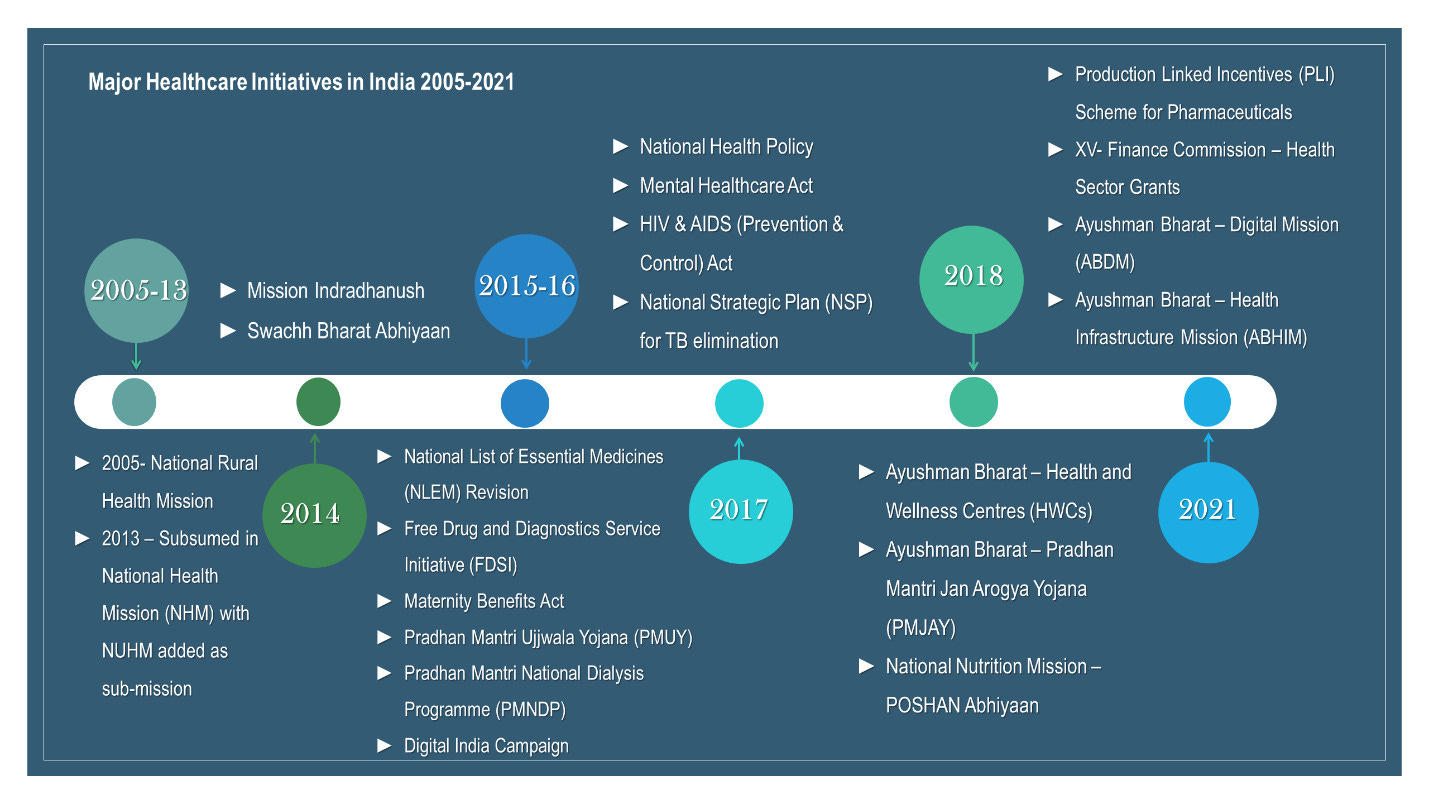 Major Healthcare Initiatives in India 2005-2021

2005-13

► 2005- National Rural Health Mission
► 2013 – Subsumed in National Health Mission (NHM) with NUHM added as sub-mission

2014

► Mission Indradhanush
► Swachh Bharat Abhiyaan

2015-16

► National List of Essential Medicines (NLEM) Revision
► Free Drug and Diagnostics Service Initiative (FDSI)
► Maternity Benefits Act
► Pradhan Mantri Ujjwala Yojana (PMUY)
► Pradhan Mantri National Dialysis Programme (PMNDP)
► Digital India Campaign

2017

► National Health Policy
► Mental Healthcare Act
► HIV & AIDS (Prevention & Control) Act
► National Strategic Plan (NSP) for TB elimination

2018

► Ayushman Bharat – Health and Wellness Centres (HWCs)
► Ayushman Bharat – Pradhan Mantri Jan Arogya Yojana (PMJAY)
► National Nutrition Mission – POSHAN Abhiyaan

2021

► Production Linked Incentives (PLI) Scheme for Pharmaceuticals
► XV- Finance Commission – Health Sector Grants
► Ayushman Bharat – Digital Mission (ABDM)
► Ayushman Bharat – Health Infrastructure Mission (ABHIM)